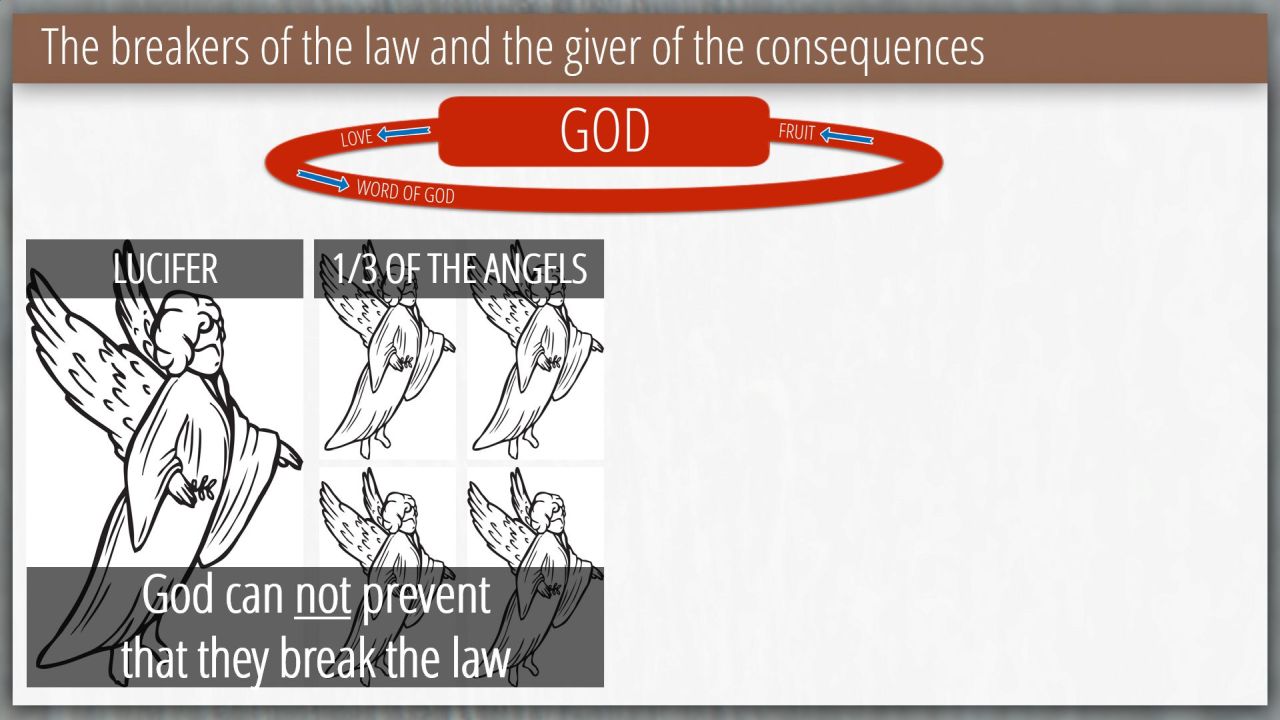 The breakers of the law and the giver of the consequences

LOVE
GOD
FRUIT
WORD OF GOD

LUCIFER

1/3 OF THE ANGELS

God can not prevent that they break the law